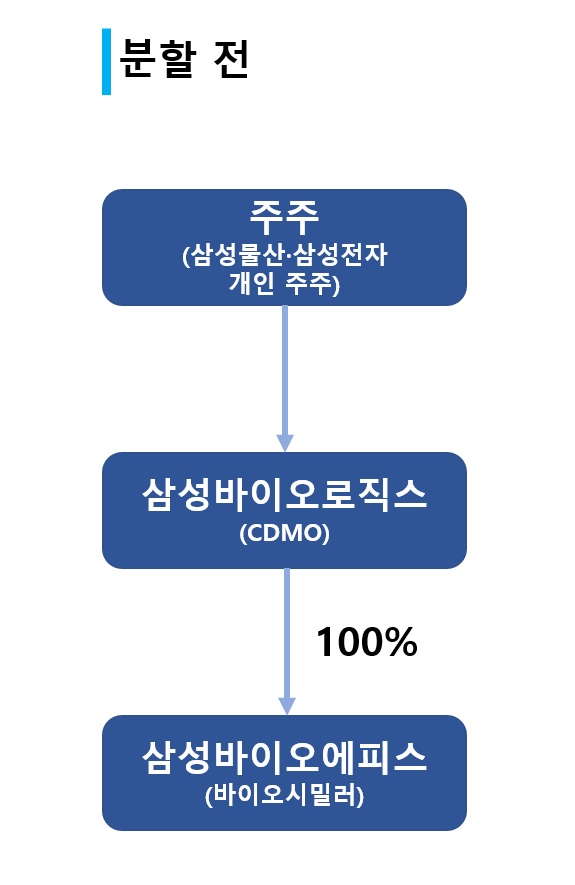 분할 전

주주
(삼성물산·삼성전자
개인 주주)

삼성바이오로직스
(CDMO)

100%

삼성바이오에피스
(바이오시밀러)